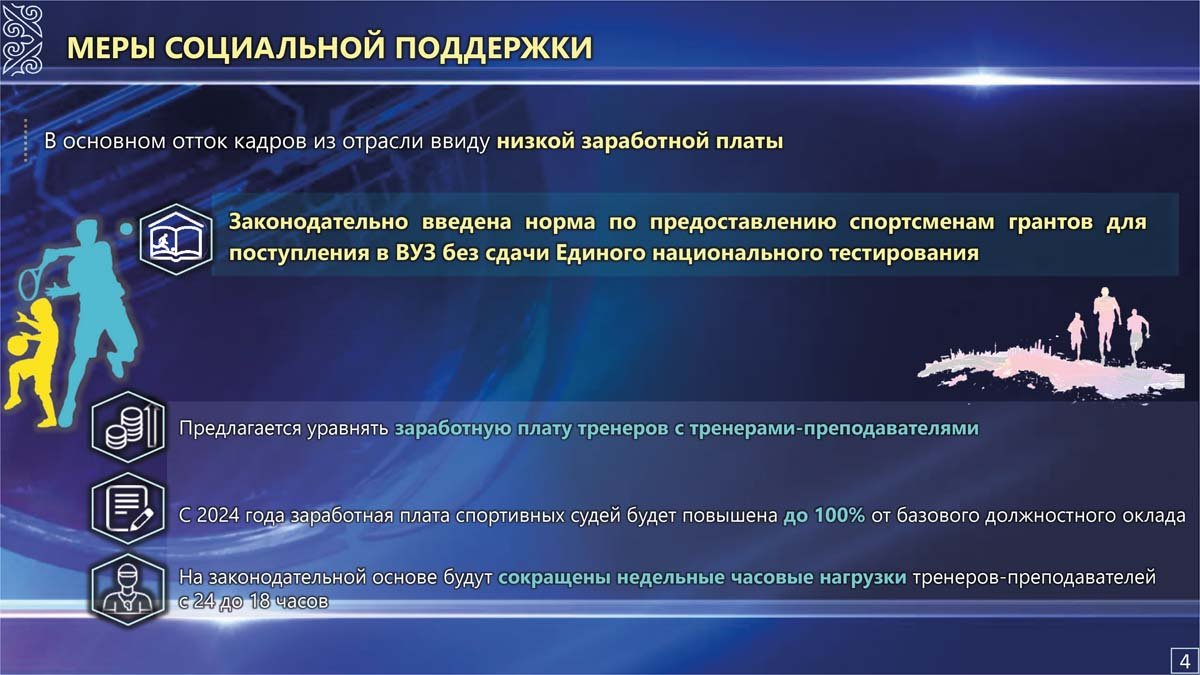 МЕРЫ СОЦИАЛЬНОЙ ПОДДЕРЖКИ

В основном отток кадров из отрасли ввиду низкой заработной платы

Законодательно введена норма по предоставлению спортсменам грантов для поступления в ВУЗ без сдачи Единого национального тестирования

Предлагается уравнять заработную плату тренеров с тренерами-преподавателями

С 2024 года заработная плата спортивных судей будет повышена до 100% от базового должностного оклада

На законодательной основе будут сокращены недельные часовые нагрузки тренеров-преподавателей с 24 до 18 часов

4